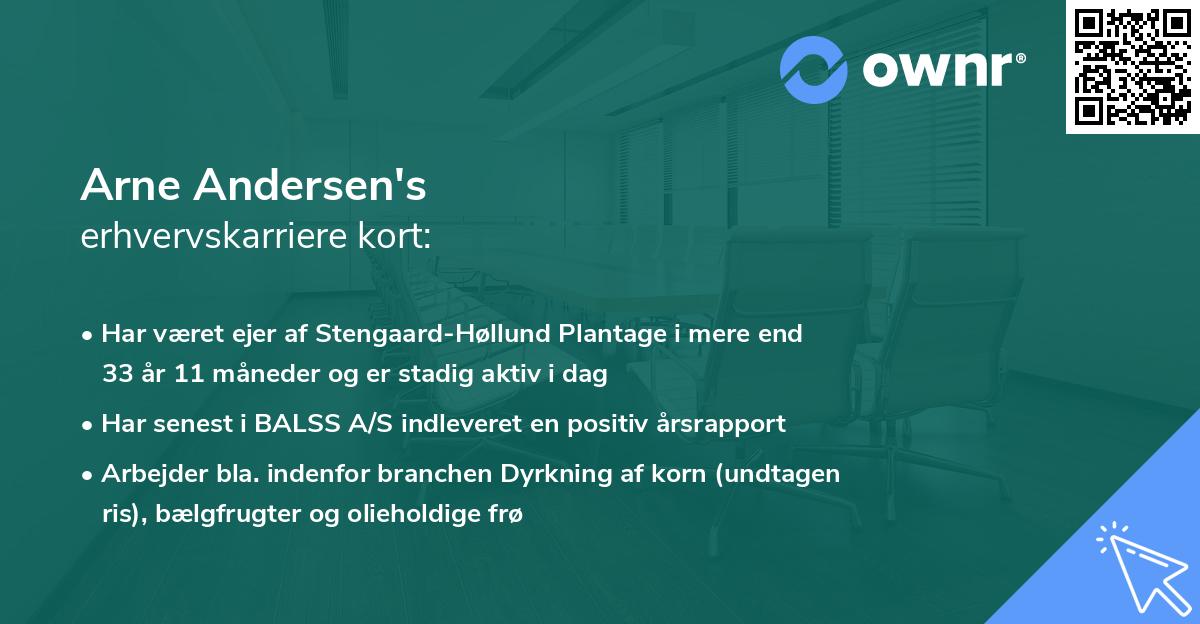 ownr®

Arne Andersen's
erhvervskarriere kort:

• Har været ejer af Stengaard-Høllund Plantage i mere end 33 år 11 måneder og er stadig aktiv i dag

• Har senest i BALSS A/S indleveret en positiv årsrapport

• Arbejder bla. indenfor branchen Dyrkning af korn (undtagen ris), bælgfrugter og olieholdige frø